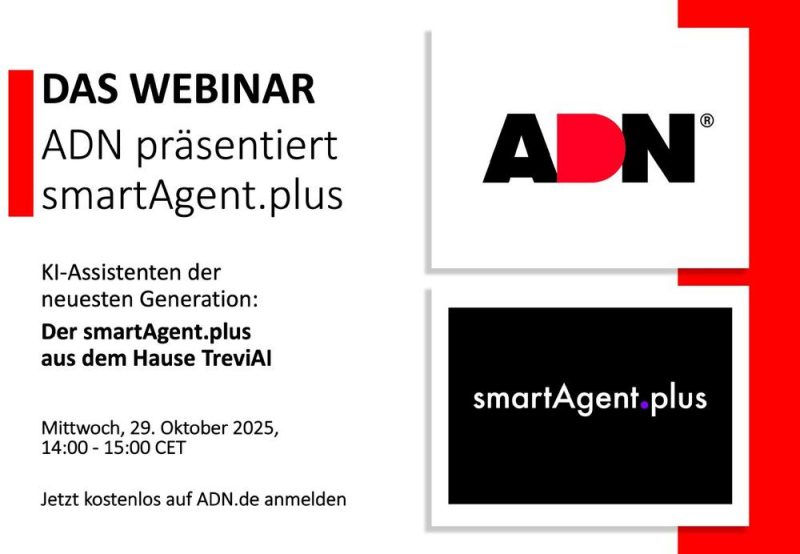 DAS WEBINAR
ADN präsentiert smartAgent.plus

KI-Assistenten der neuesten Generation:
Der smartAgent.plus aus dem Hause TreviAI

Mittwoch, 29. Oktober 2025,
14:00 - 15:00 CET

Jetzt kostenlos auf ADN.de anmelden

ADN®

smartAgent.plus